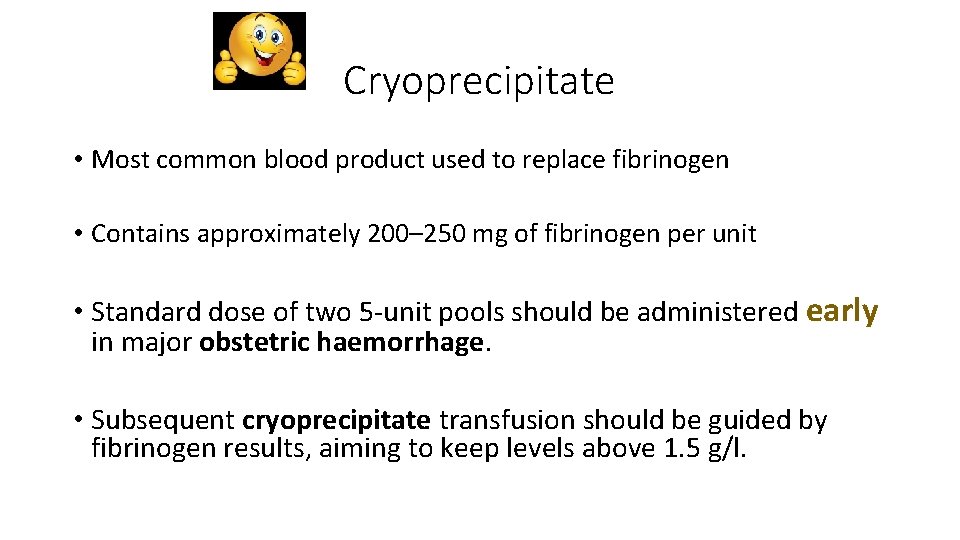 Cryoprecipitate

• Most common blood product used to replace fibrinogen

• Contains approximately 200–250 mg of fibrinogen per unit

• Standard dose of two 5-unit pools should be administered early in major obstetric haemorrhage.

• Subsequent cryoprecipitate transfusion should be guided by fibrinogen results, aiming to keep levels above 1.5 g/l.